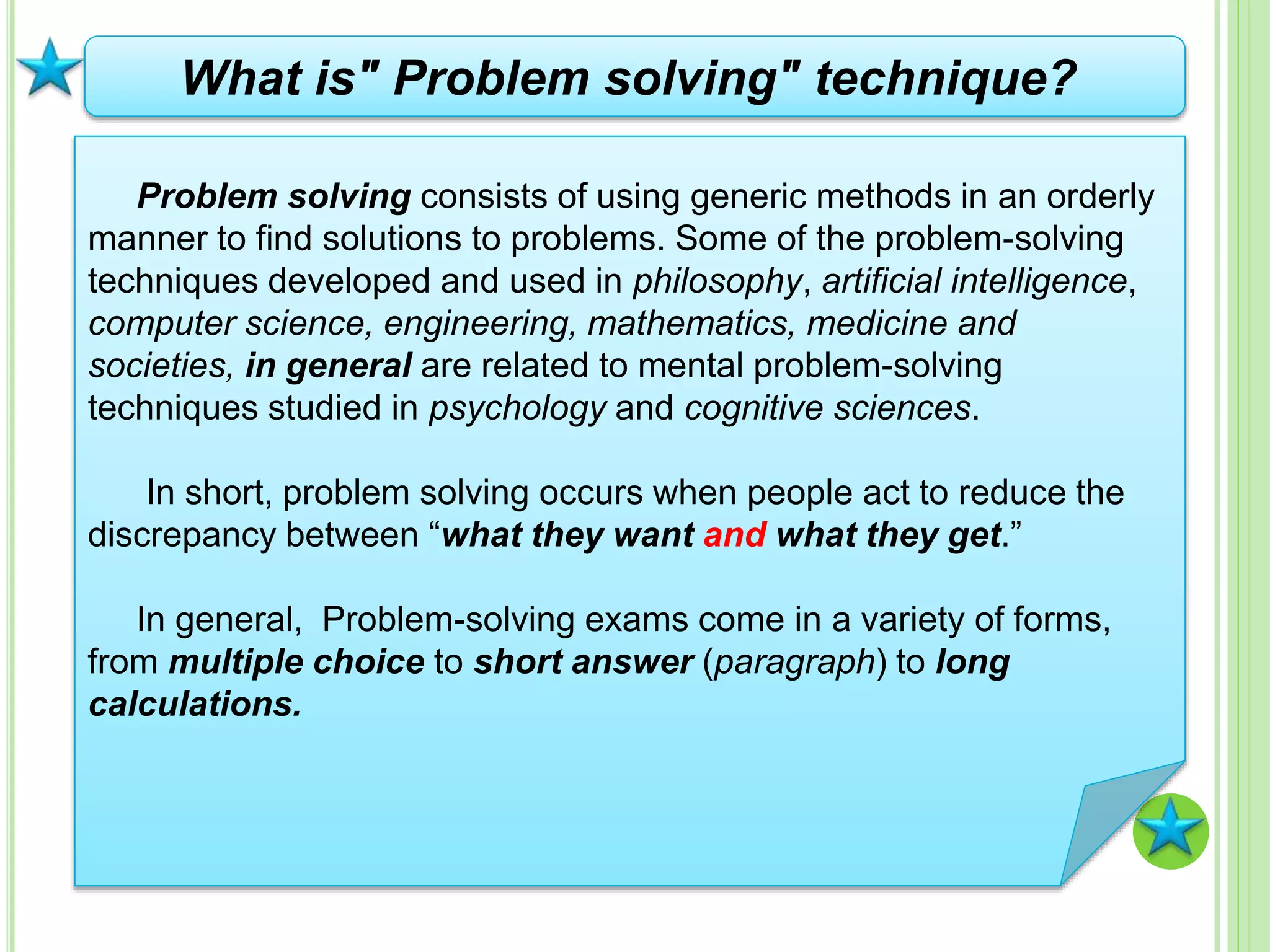 What is" Problem solving" technique?

Problem solving consists of using generic methods in an orderly manner to find solutions to problems. Some of the problem-solving techniques developed and used in philosophy, artificial intelligence, computer science, engineering, mathematics, medicine and societies, in general are related to mental problem-solving techniques studied in psychology and cognitive sciences.

In short, problem solving occurs when people act to reduce the discrepancy between “what they want and what they get.”

In general, Problem-solving exams come in a variety of forms, from multiple choice to short answer (paragraph) to long calculations.